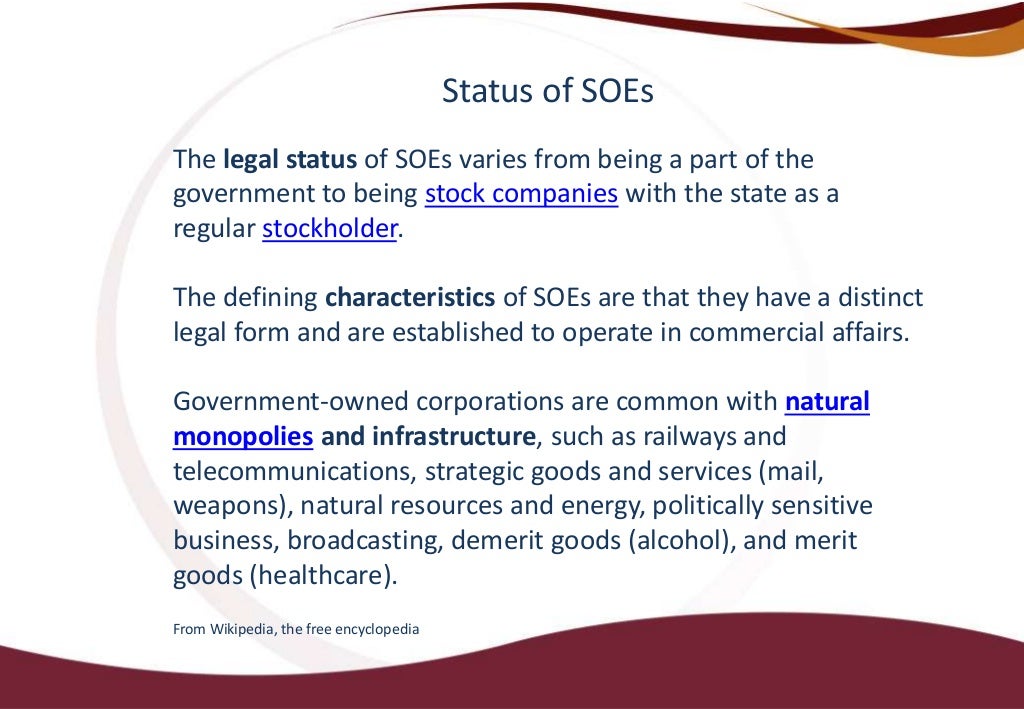 Status of SOEs

The legal status of SOEs varies from being a part of the government to being stock companies with the state as a regular stockholder.

The defining characteristics of SOEs are that they have a distinct legal form and are established to operate in commercial affairs.

Government-owned corporations are common with natural monopolies and infrastructure, such as railways and telecommunications, strategic goods and services (mail, weapons), natural resources and energy, politically sensitive business, broadcasting, demerit goods (alcohol), and merit goods (healthcare).

From Wikipedia, the free encyclopedia